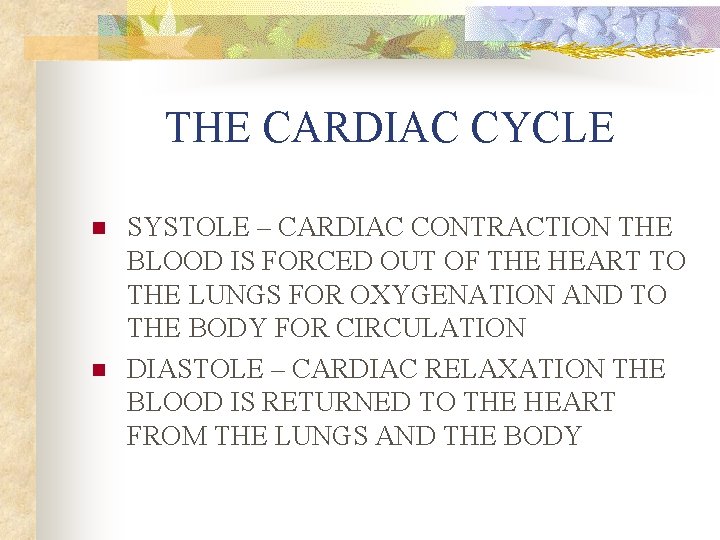 THE CARDIAC CYCLE

- SYSTOLE – CARDIAC CONTRACTION THE BLOOD IS FORCED OUT OF THE HEART TO THE LUNGS FOR OXYGENATION AND TO THE BODY FOR CIRCULATION
- DIASTOLE – CARDIAC RELAXATION THE BLOOD IS RETURNED TO THE HEART FROM THE LUNGS AND THE BODY